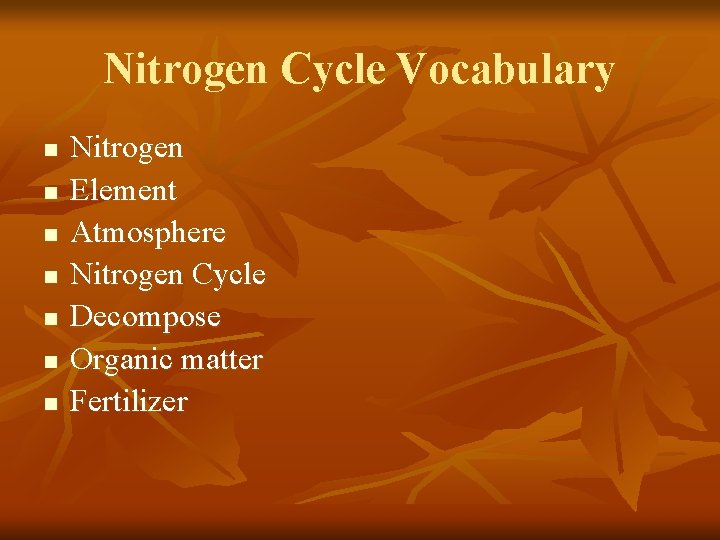 Nitrogen Cycle Vocabulary

- Nitrogen
- Element
- Atmosphere
- Nitrogen Cycle
- Decompose
- Organic matter
- Fertilizer